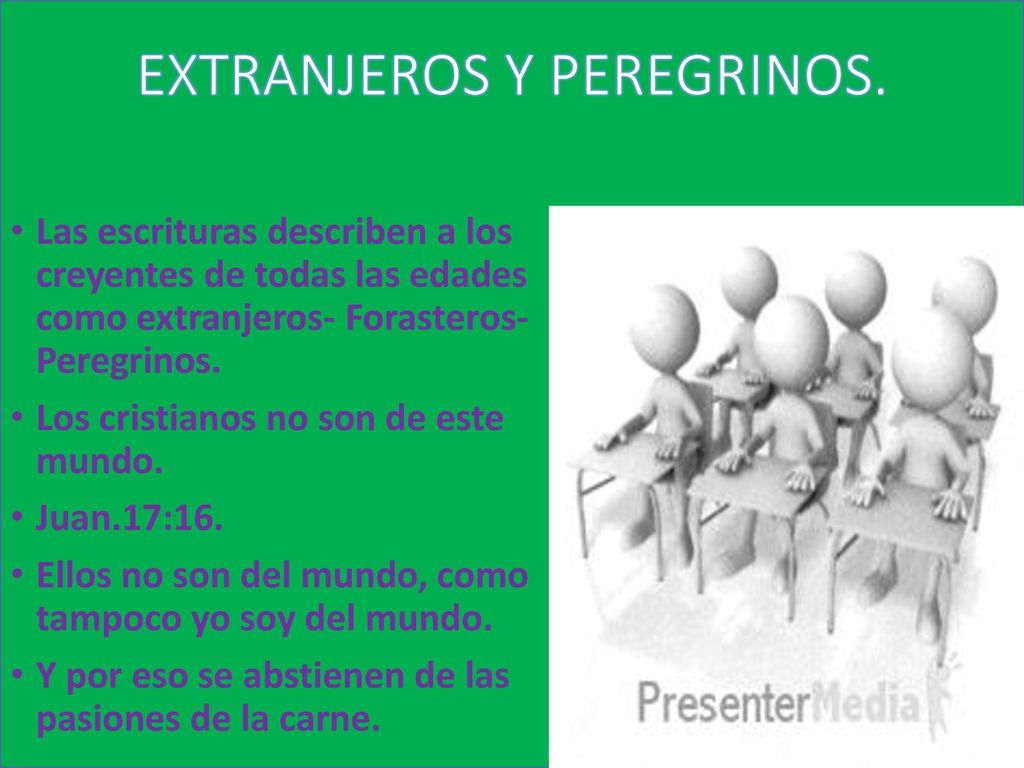 EXTRANJEROS Y PEREGRINOS.

• Las escrituras describen a los creyentes de todas las edades como extranjeros- Forasteros- Peregrinos.
• Los cristianos no son de este mundo.
• Juan.17:16.
• Ellos no son del mundo, como tampoco yo soy del mundo.
• Y por eso se abstienen de las pasiones de la carne.

PresenterMedia